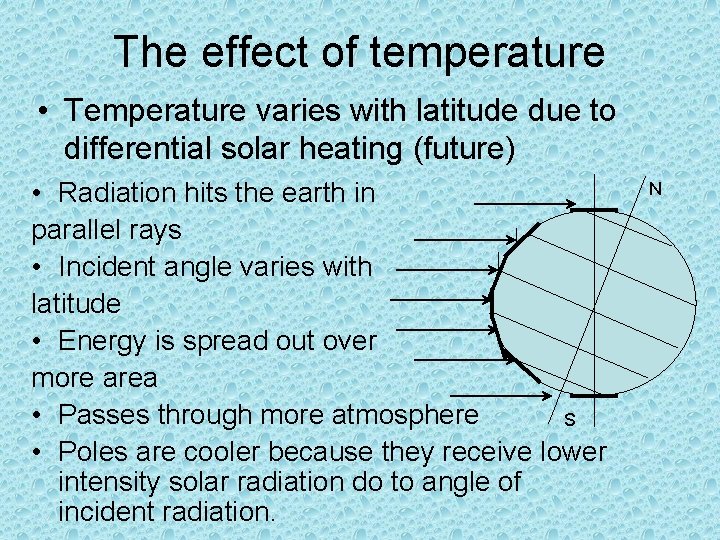 The effect of temperature

• Temperature varies with latitude due to differential solar heating (future)

• Radiation hits the earth in parallel rays

• Incident angle varies with latitude

• Energy is spread out over more area

• Passes through more atmosphere

• Poles are cooler because they receive lower intensity solar radiation do to angle of incident radiation.

N

S